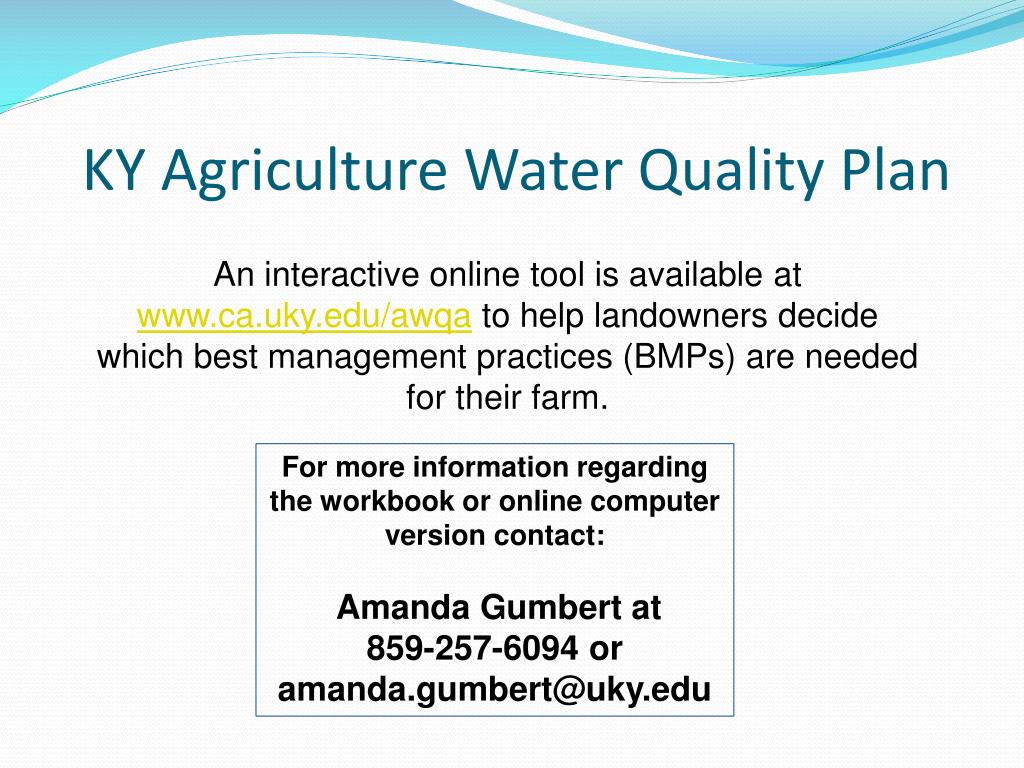 KY Agriculture Water Quality Plan

An interactive online tool is available at www.ca.uky.edu/awqa to help landowners decide which best management practices (BMPs) are needed for their farm.

For more information regarding the workbook or online computer version contact:

Amanda Gumbert at 859-257-6094 or amanda.gumbert@uky.edu